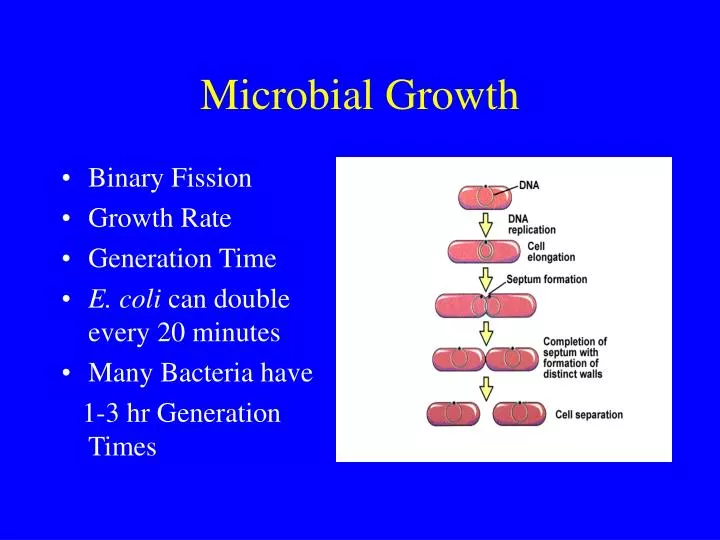 Microbial Growth

• Binary Fission
• Growth Rate
• Generation Time
• E. coli can double every 20 minutes
• Many Bacteria have 1-3 hr Generation Times

DNA
DNA replication
Cell elongation
Septum formation
Completion of septum with formation of distinct walls
Cell separation